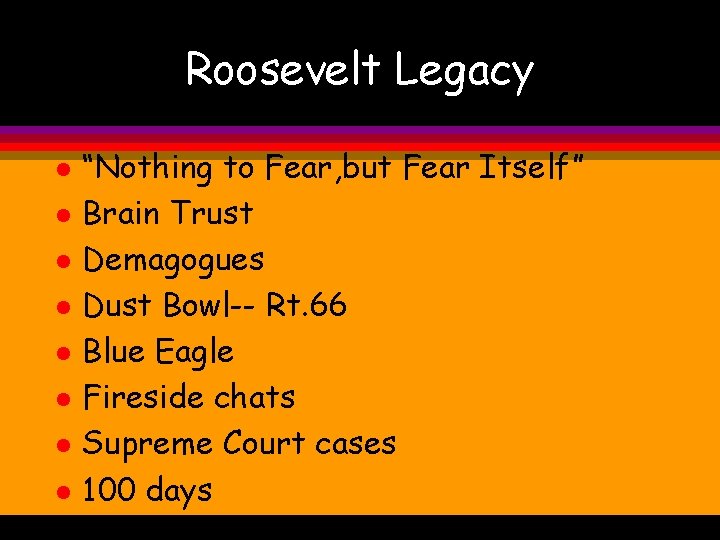 Roosevelt Legacy

- “Nothing to Fear,but Fear Itself”
- Brain Trust
- Demagogues
- Dust Bowl-- Rt.66
- Blue Eagle
- Fireside chats
- Supreme Court cases
- 100 days